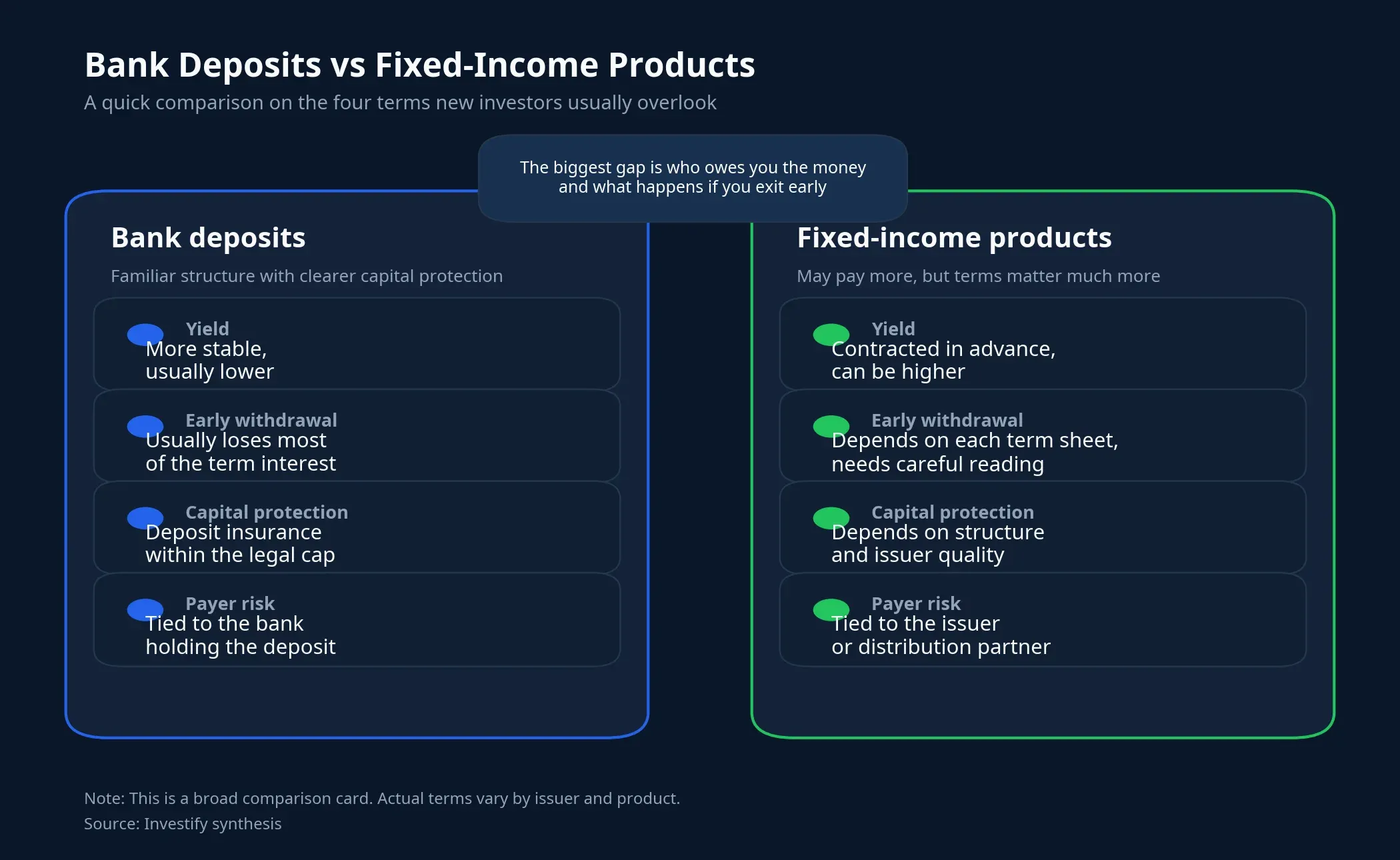 Bank Deposits vs Fixed-Income Products

A quick comparison on the four terms new investors usually overlook

The biggest gap is who owes you the money and what happens if you exit early

Bank deposits

Familiar structure with clearer capital protection

Yield
More stable, usually lower

Early withdrawal
Usually loses most of the term interest

Capital protection
Deposit insurance within the legal cap

Payer risk
Tied to the bank holding the deposit

Fixed-income products

May pay more, but terms matter much more

Yield
Contracted in advance, can be higher

Early withdrawal
Depends on each term sheet, needs careful reading

Capital protection
Depends on structure and issuer quality

Payer risk
Tied to the issuer or distribution partner

Note: This is a broad comparison card. Actual terms vary by issuer and product.

Source: Investify synthesis